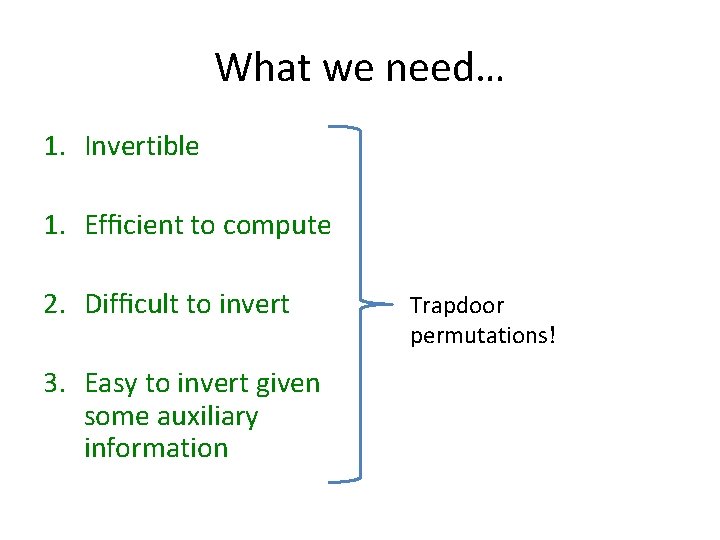 What we need…

1. Invertible

1. Efficient to compute

2. Difficult to invert

3. Easy to invert given some auxiliary information

Trapdoor permutations!